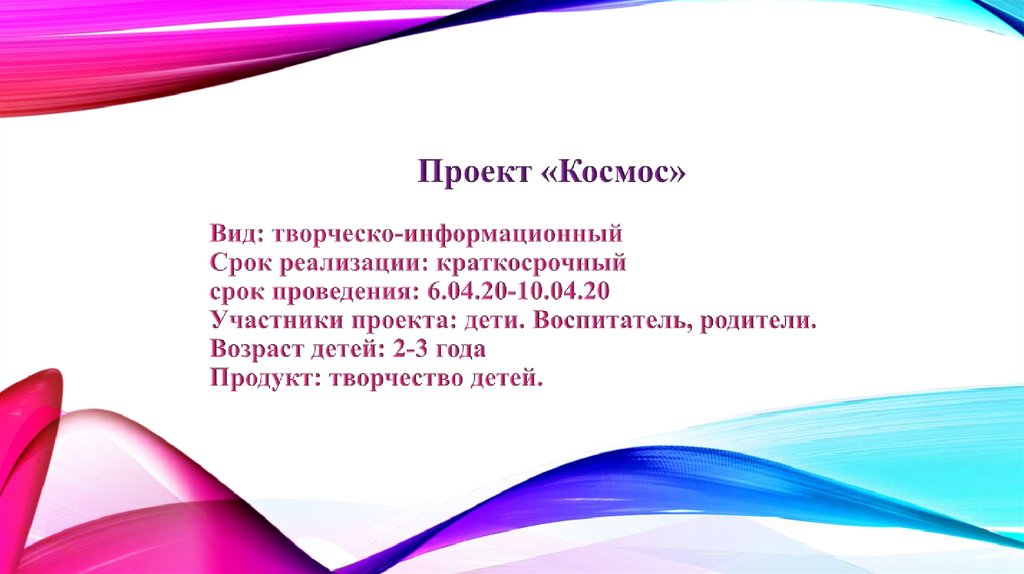 Проект «Космос»

Вид: творческо-информационный
Срок реализации: краткосрочный
срок проведения: 6.04.20-10.04.20
Участники проекта: дети. Воспитатель, родители.
Возраст детей: 2-3 года
Продукт: творчество детей.